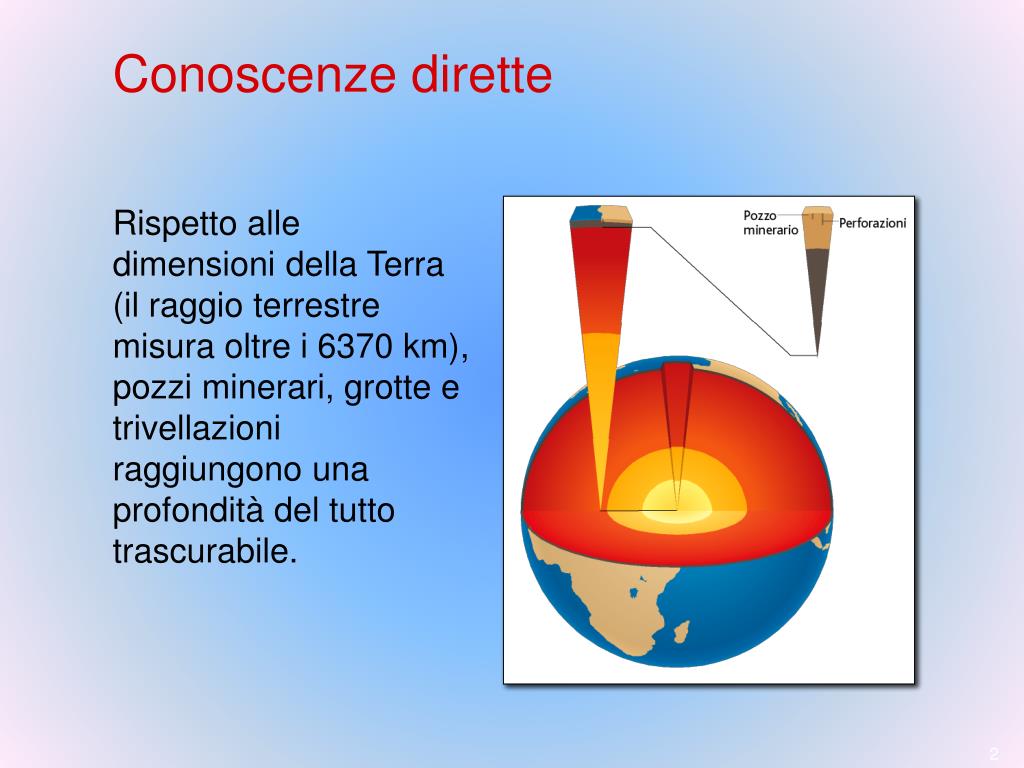 Conoscenze dirette

Rispetto alle dimensioni della Terra (il raggio terrestre misura oltre i 6370 km), pozzi minerari, grotte e trivellazioni raggiungono una profondità del tutto trascurabile.

Pozzo minerario

Perforazioni

2